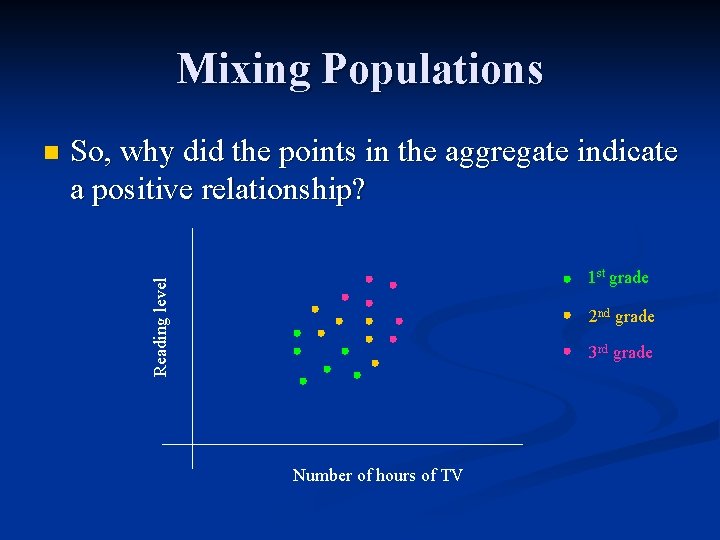 Mixing Populations

So, why did the points in the aggregate indicate a positive relationship?

Reading level

Number of hours of TV

$1^{st}$ grade
$2^{nd}$ grade
$3^{rd}$ grade